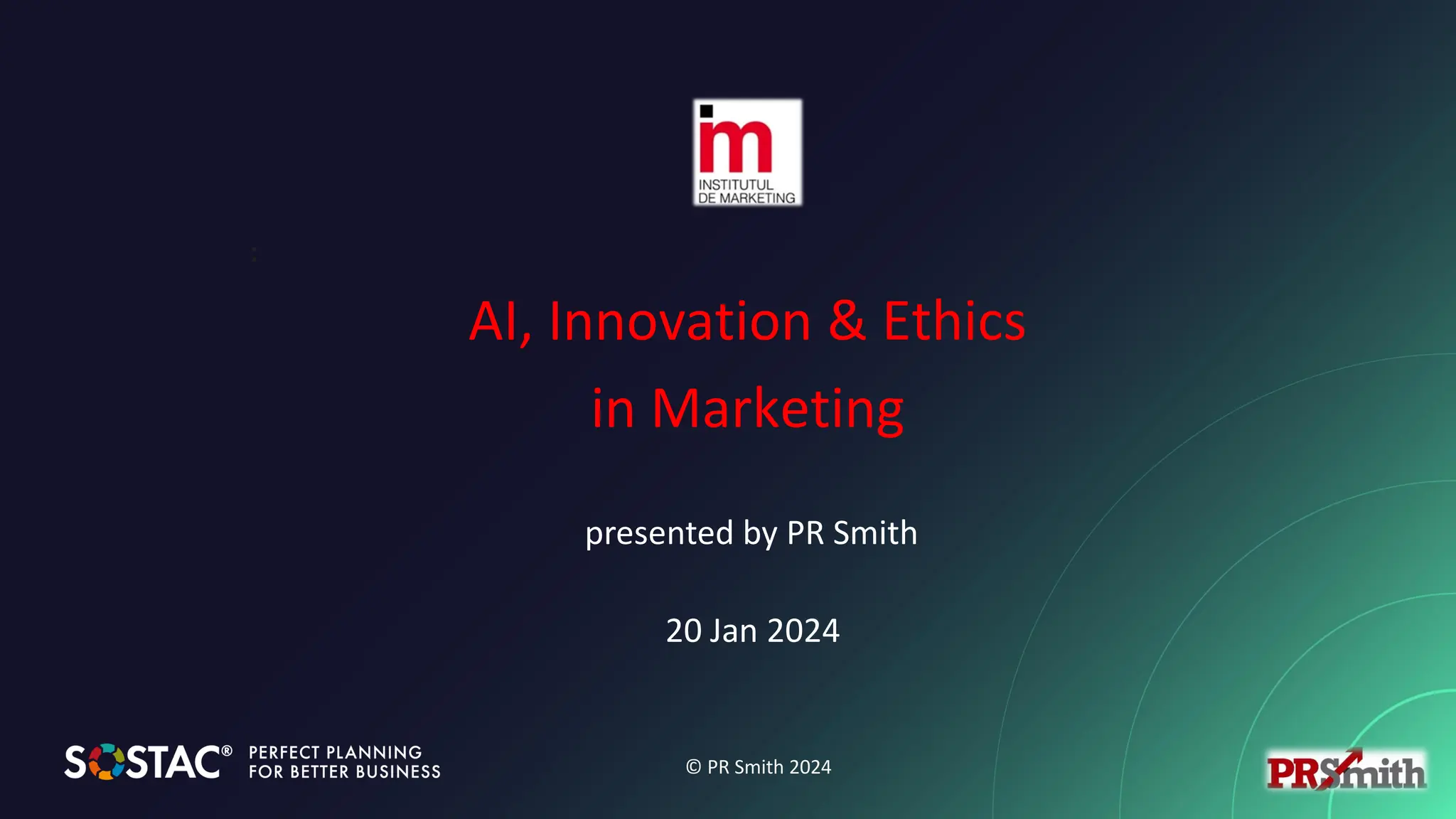 im
INSTITUTUL
DE MARKETING

AI, Innovation & Ethics
in Marketing

presented by PR Smith

20 Jan 2024

SOSTAC® PERFECT PLANNING FOR BETTER BUSINESS

© PR Smith 2024

PRSmith